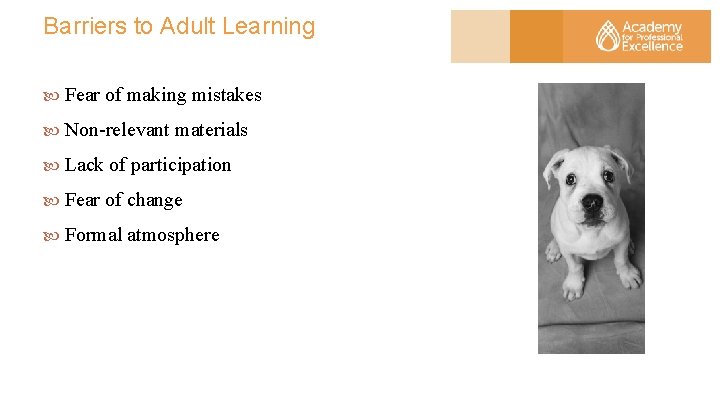 Barriers to Adult Learning

Academy for Professional Excellence

Fear of making mistakes

Non-relevant materials

Lack of participation

Fear of change

Formal atmosphere